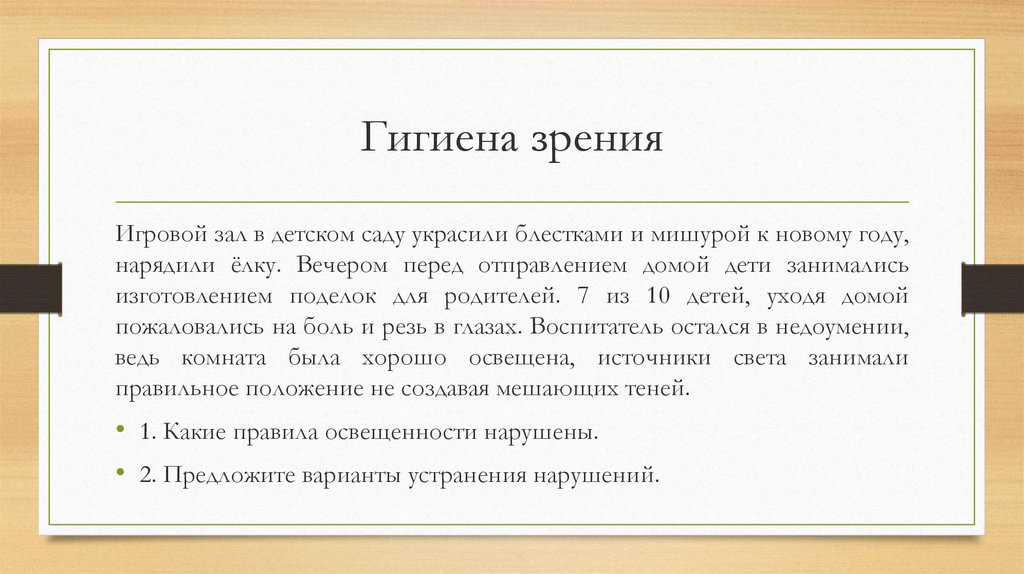 Гигиена зрения

Игровой зал в детском саду украсили блестками и мишурой к новому году, нарядили ёлку. Вечером перед отправлением домой дети занимались изготовлением поделок для родителей. 7 из 10 детей, уходя домой пожаловались на боль и резь в глазах. Воспитатель остался в недоумении, ведь комната была хорошо освещена, источники света занимали правильное положение не создавая мешающих теней.

• 1. Какие правила освещенности нарушены.

• 2. Предложите варианты устранения нарушений.